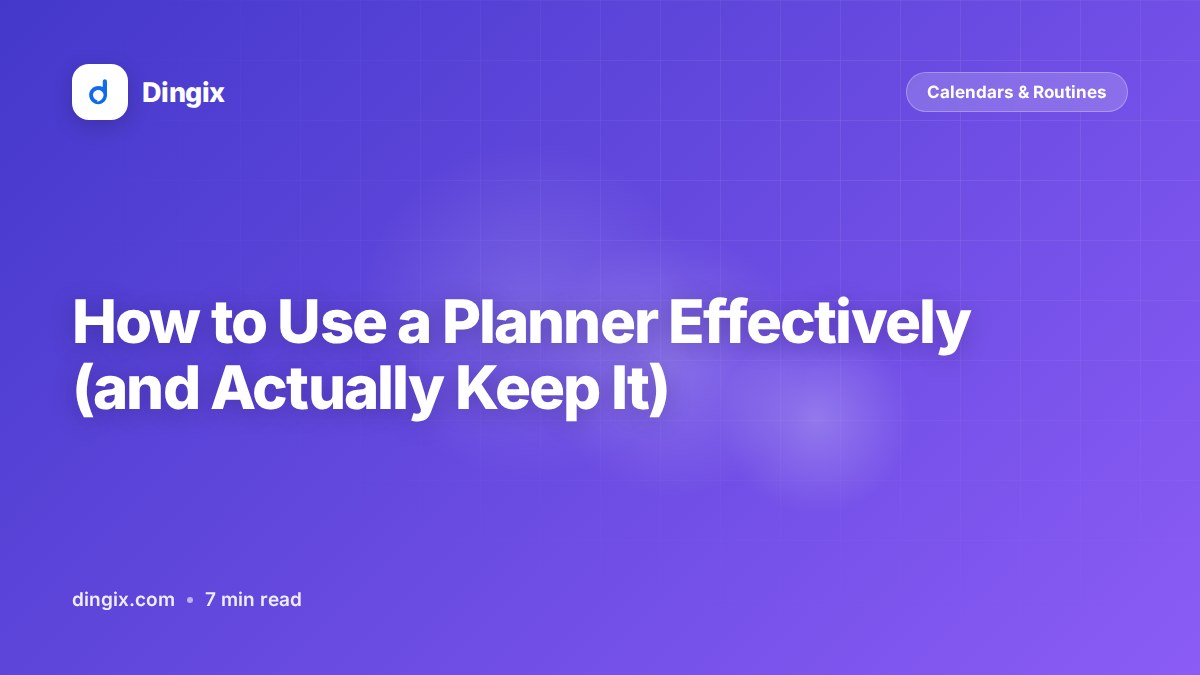 d

Dingix

Calendars & Routines

How to Use a Planner Effectively (and Actually Keep It)

dingix.com • 7 min read